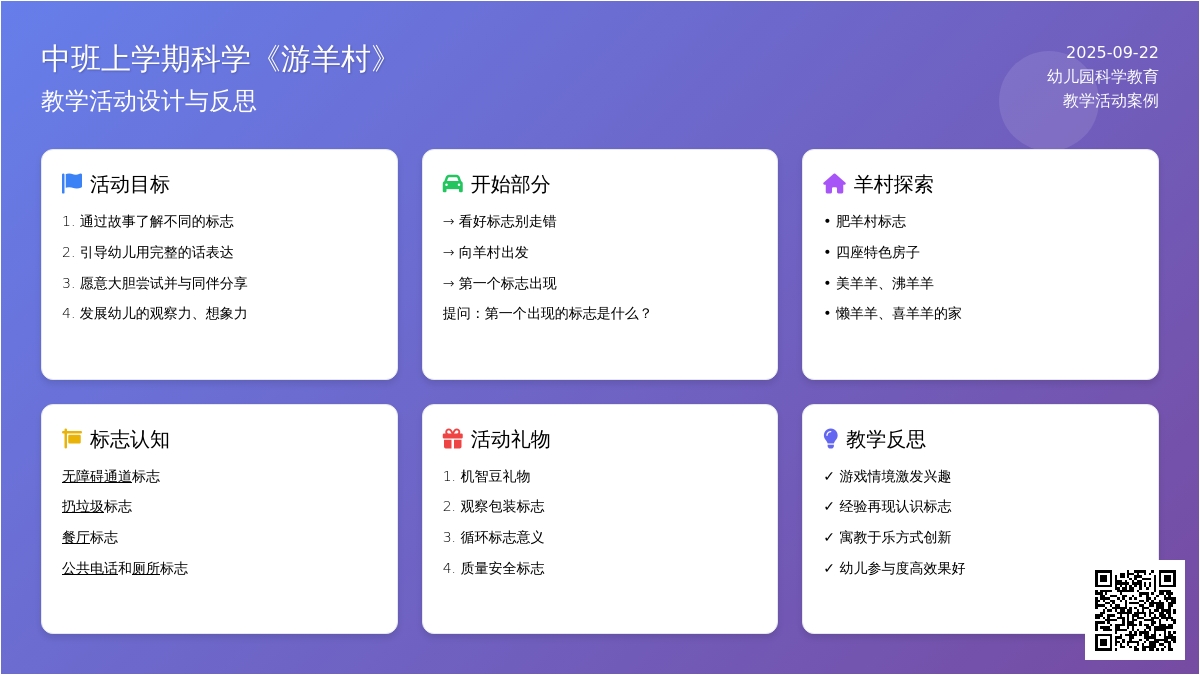 中班上学期科学《游羊村》
教学活动设计与反思

2025-09-22
幼儿园科学教育
教学活动案例

活动目标
1. 通过故事了解不同的标志
2. 引导幼儿用完整的话表达
3. 愿意大胆尝试并与同伴分享
4. 发展幼儿的观察力、想象力

开始部分
→ 看好标志别走错
→ 向羊村出发
→ 第一个标志出现
提问：第一个出现的标志是什么？

羊村探索
• 肥羊村标志
• 四座特色房子
• 美羊羊、沸羊羊
• 懒羊羊、喜羊羊的家

标志认知
无障碍通道标志
扔垃圾标志
餐厅标志
公共电话和厕所标志

活动礼物
1. 机智豆礼物
2. 观察包装标志
3. 循环标志意义
4. 质量安全标志

教学反思
✓ 游戏情境激发兴趣
✓ 经验再现认识标志
✓ 寓教于乐方式创新
✓ 幼儿参与度高效果好